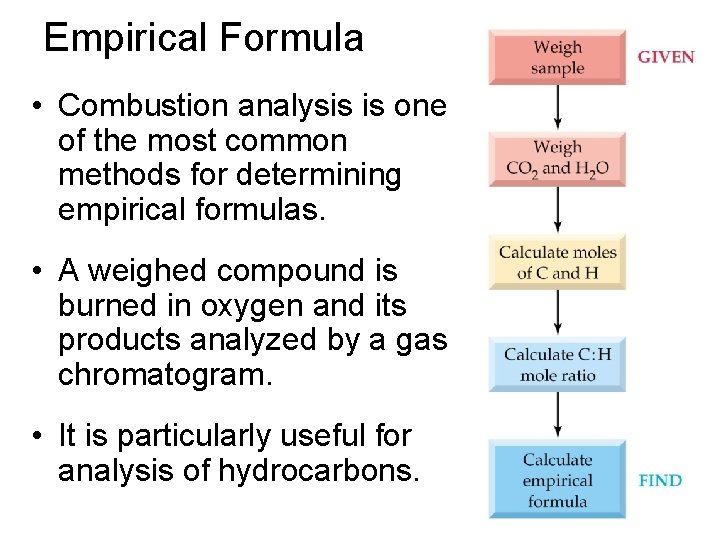 Empirical Formula

• Combustion analysis is one of the most common methods for determining empirical formulas.

• A weighed compound is burned in oxygen and its products analyzed by a gas chromatogram.

• It is particularly useful for analysis of hydrocarbons.

Weigh sample

GIVEN

Weigh $CO_2$ and $H_2O$

Calculate moles of C and H

Calculate C:H mole ratio

Calculate empirical formula

FIND